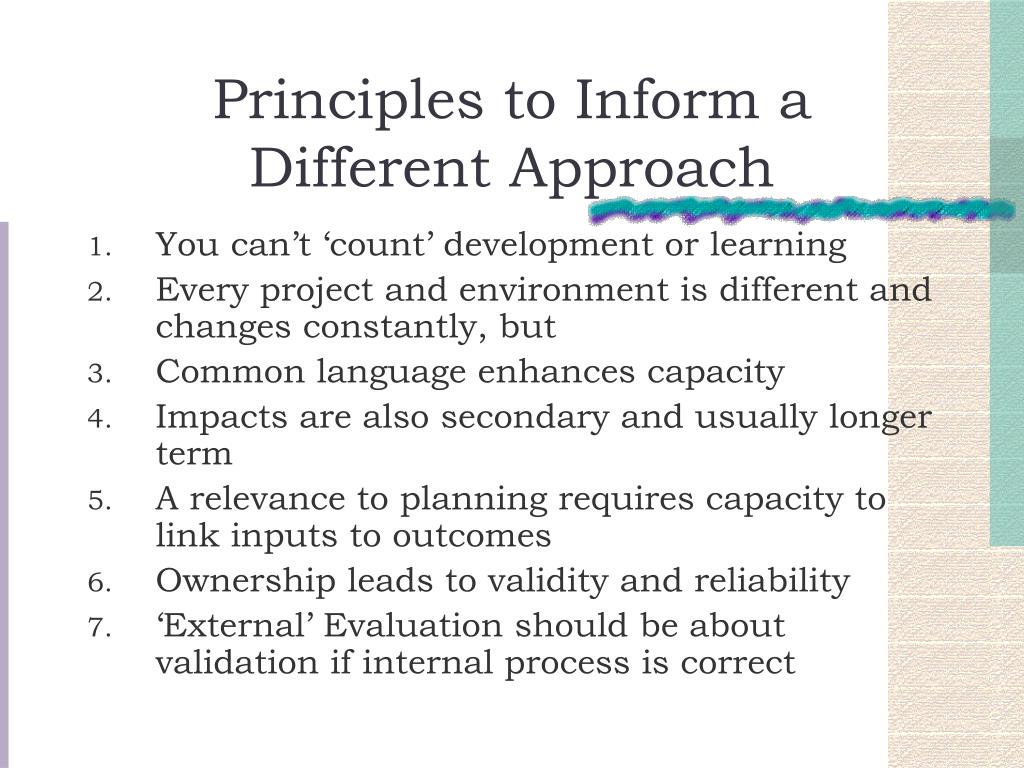 Principles to Inform a Different Approach

1. You can’t ‘count’ development or learning
2. Every project and environment is different and changes constantly, but
3. Common language enhances capacity
4. Impacts are also secondary and usually longer term
5. A relevance to planning requires capacity to link inputs to outcomes
6. Ownership leads to validity and reliability
7. ‘External’ Evaluation should be about validation if internal process is correct